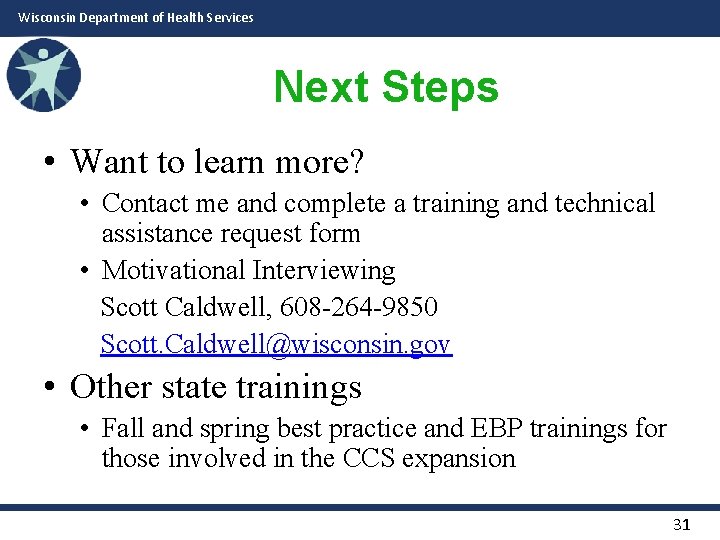 Wisconsin Department of Health Services

Next Steps

• Want to learn more?
  • Contact me and complete a training and technical assistance request form
  • Motivational Interviewing
    Scott Caldwell, 608-264-9850
    Scott.Caldwell@wisconsin.gov
• Other state trainings
  • Fall and spring best practice and EBP trainings for those involved in the CCS expansion

31